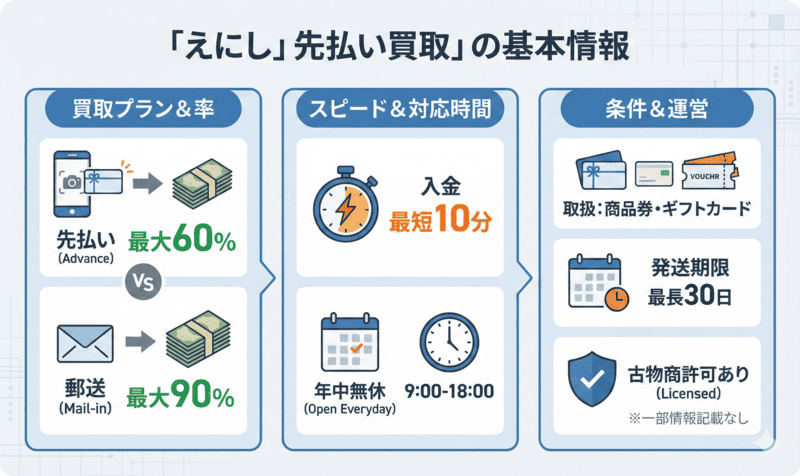 「えにし」先払い買取」の基本情報

買取プラン＆率

先払い
(Advance)
最大60%

VS

郵送
(Mail-in)
最大90%

スピード＆対応時間

入金
最短10分

年中無休
(Open Everyday)

9:00-18:00

条件＆運営

VOUCHR

取扱：商品券・ギフトカード

発送期限
最長30日

古物商許可あり
(Licensed)
※一部情報記載なし